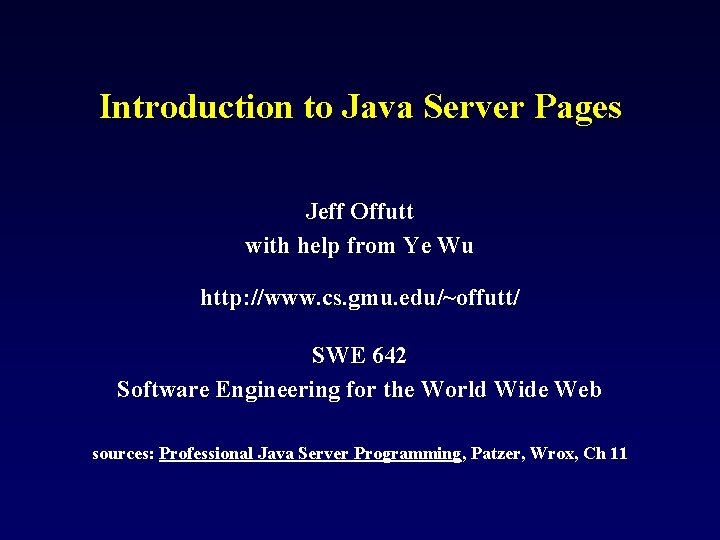 Introduction to Java Server Pages

Jeff Offutt
with help from Ye Wu

http://www.cs.gmu.edu/~offutt/

SWE 642
Software Engineering for the World Wide Web

sources: Professional Java Server Programming, Patzer, Wrox, Ch 11